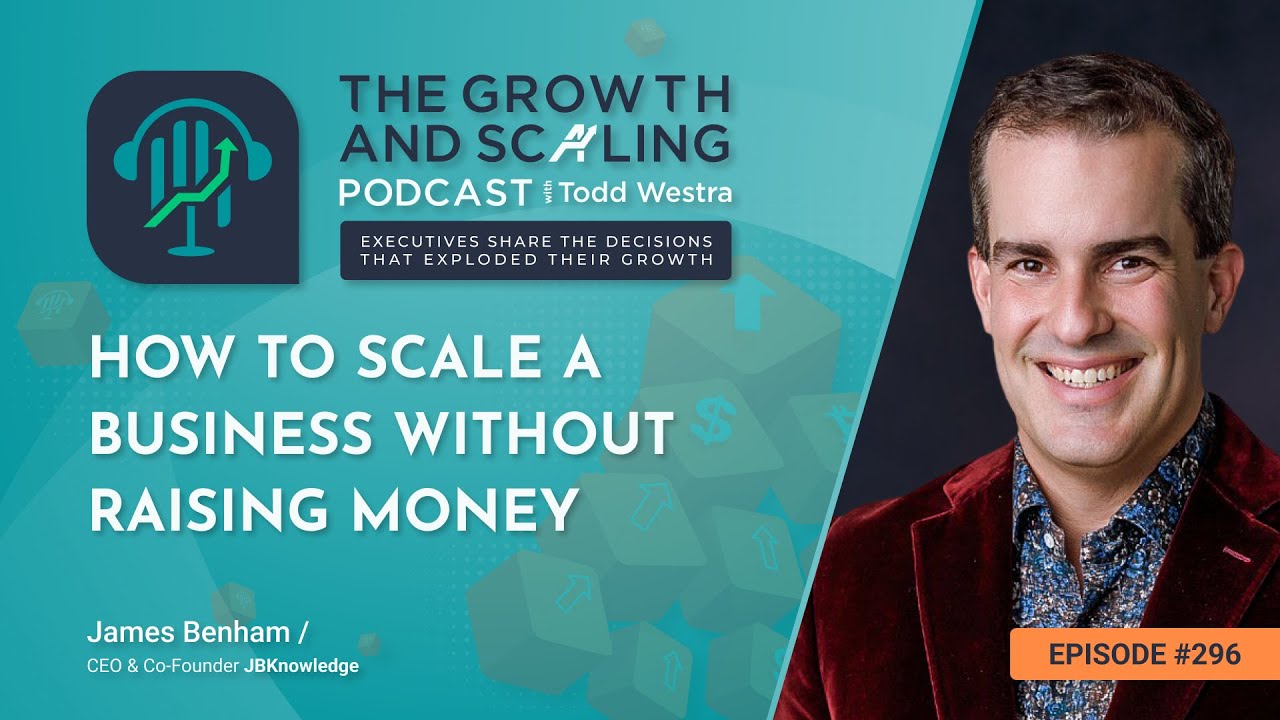 THE GROWTH AND SCALING PODCAST with Todd Westra

EXECUTIVES SHARE THE DECISIONS THAT EXPLODED THEIR GROWTH

HOW TO SCALE A BUSINESS WITHOUT RAISING MONEY

James Benham /
CEO & Co-Founder JBKnowledge

EPISODE #296